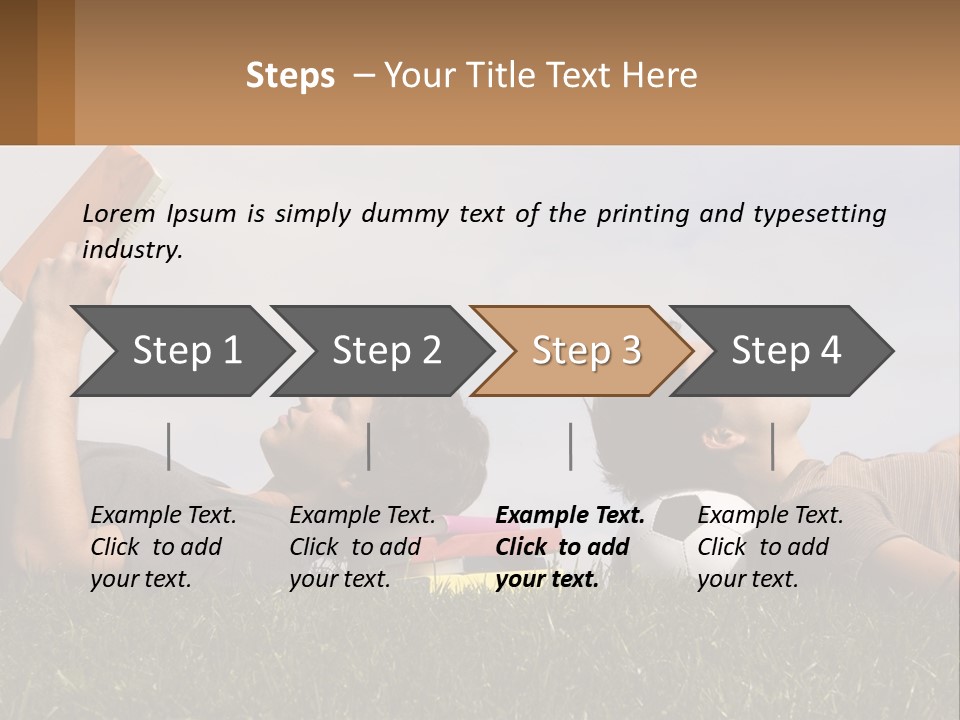 Steps – Your Title Text Here

Lorem Ipsum is simply dummy text of the printing and typesetting industry.

Step 1

Step 2

Step 3

Step 4

Example Text. Click to add your text.

Example Text. Click to add your text.

Example Text. Click to add your text.

Example Text. Click to add your text.